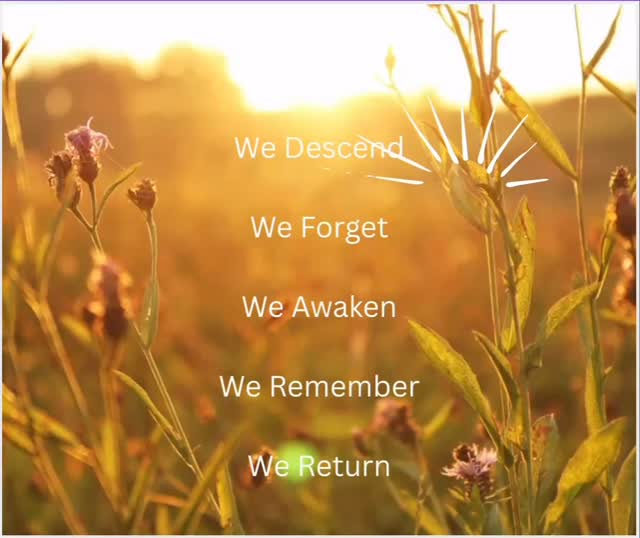 We Descend

We Forget

We Awaken

We Remember

We Return